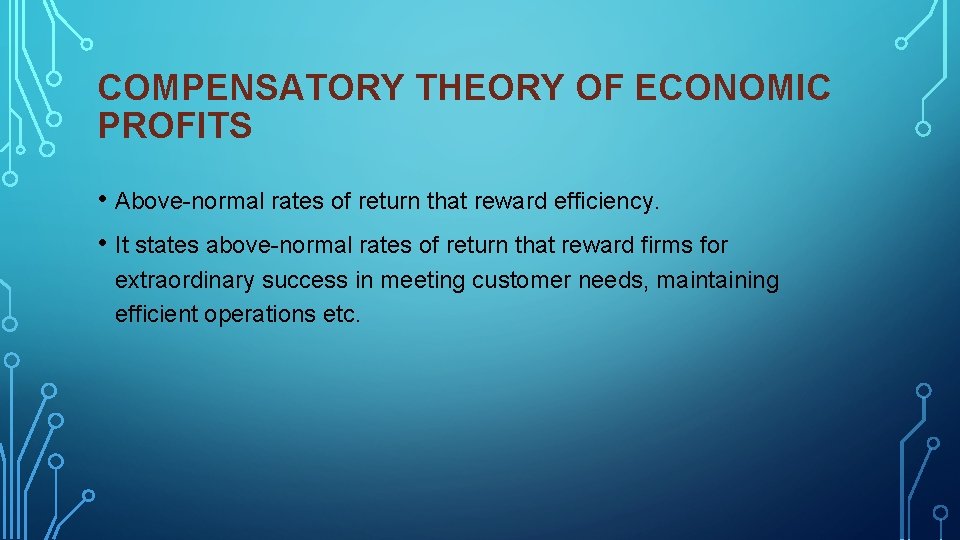 COMPENSATORY THEORY OF ECONOMIC PROFITS

• Above-normal rates of return that reward efficiency.

• It states above-normal rates of return that reward firms for extraordinary success in meeting customer needs, maintaining efficient operations etc.